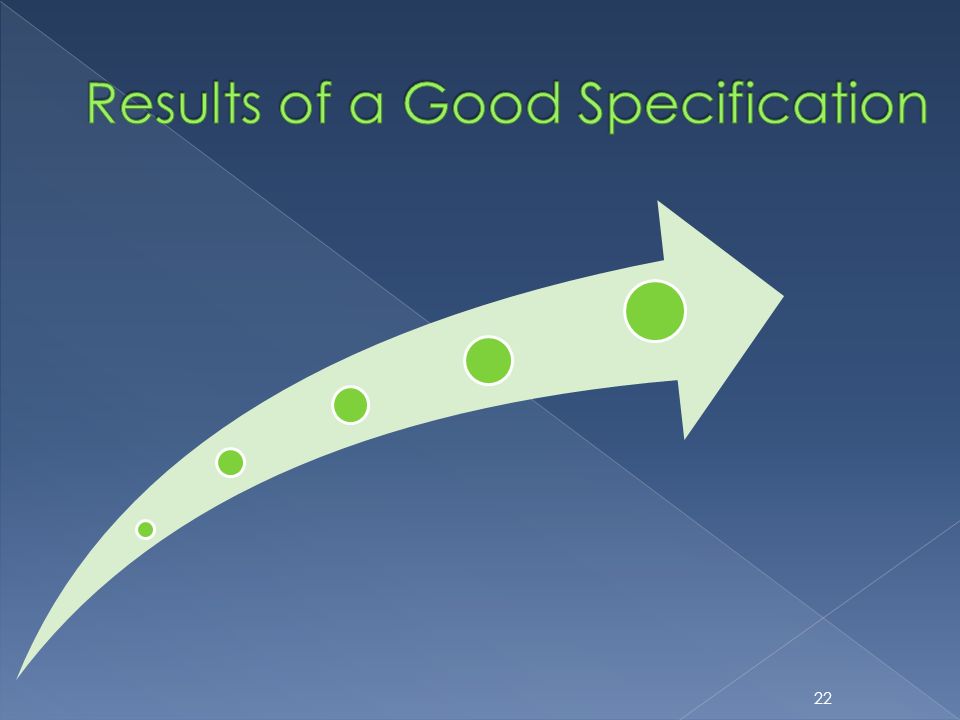 Results of a Good Specification

22